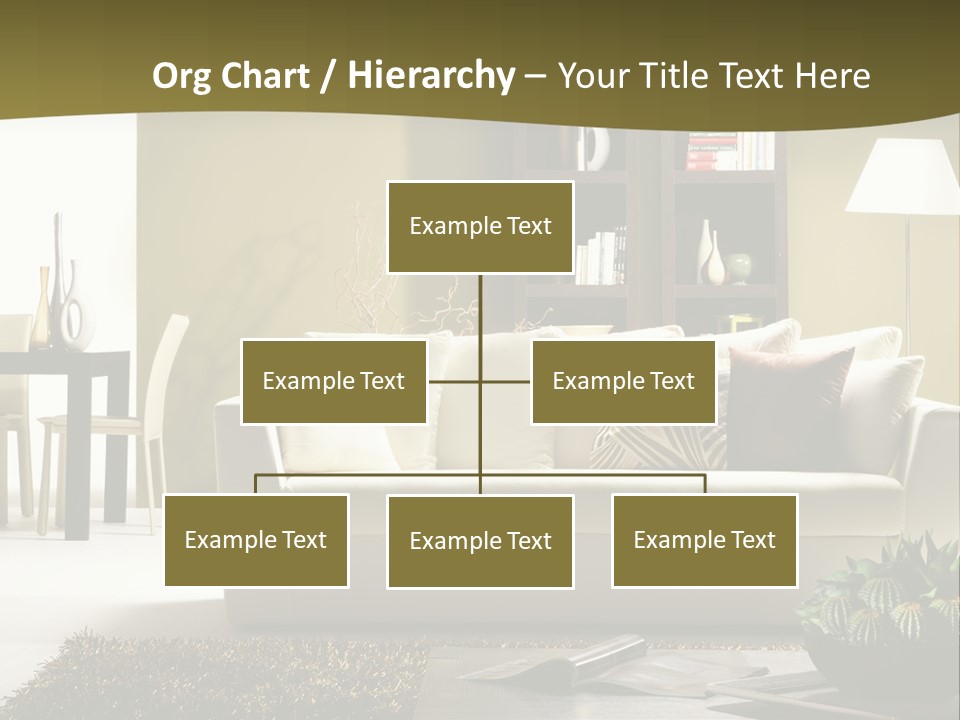 Org Chart / Hierarchy – Your Title Text Here

Example Text

Example Text

Example Text

Example Text

Example Text

Example Text